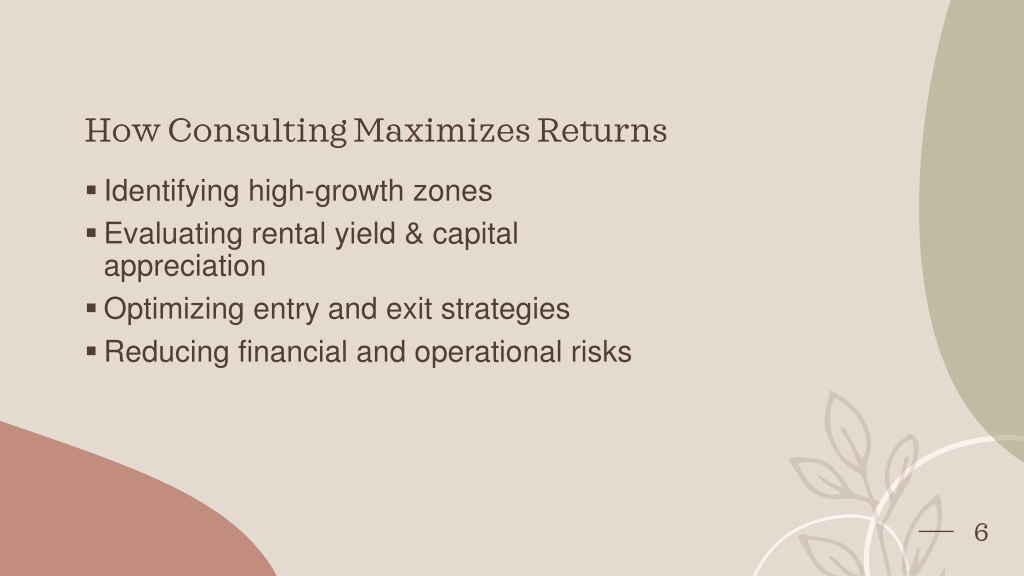 How Consulting Maximizes Returns

▪ Identifying high-growth zones
▪ Evaluating rental yield & capital appreciation
▪ Optimizing entry and exit strategies
▪ Reducing financial and operational risks

6